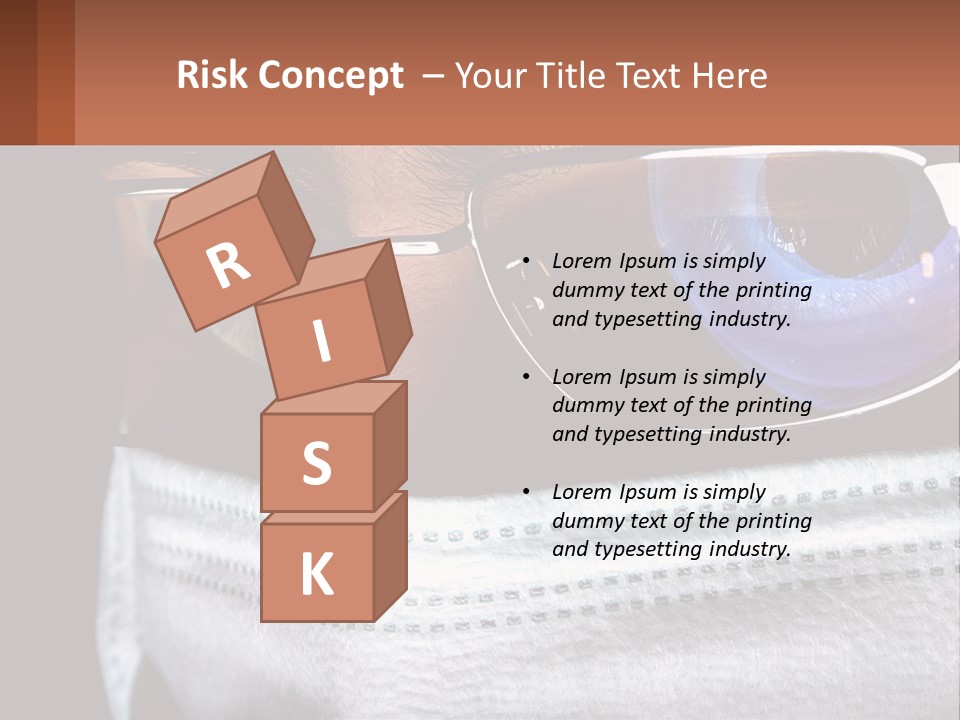 Risk Concept – Your Title Text Here

R
I
S
K

• Lorem Ipsum is simply dummy text of the printing and typesetting industry.

• Lorem Ipsum is simply dummy text of the printing and typesetting industry.

• Lorem Ipsum is simply dummy text of the printing and typesetting industry.